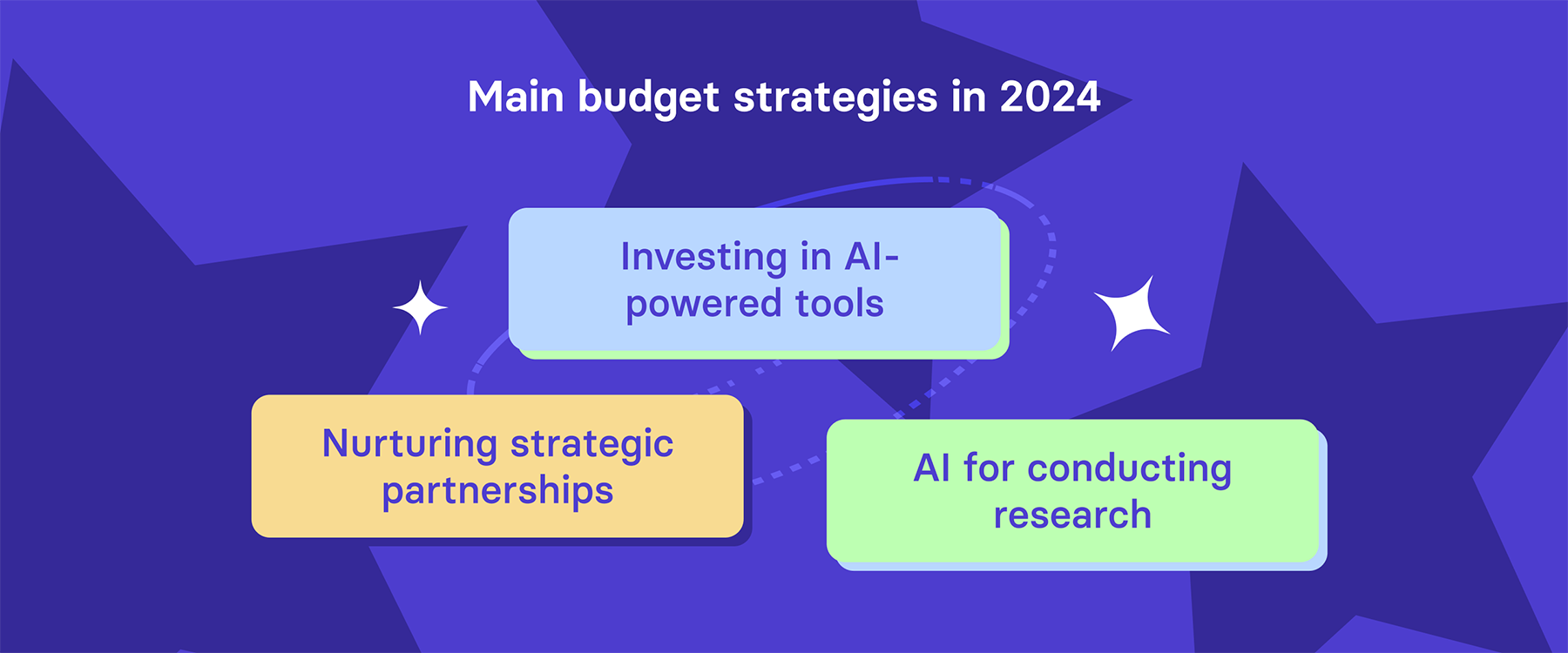 Main budget strategies in 2024

Investing in AI-powered tools

Nurturing strategic partnerships

AI for conducting research